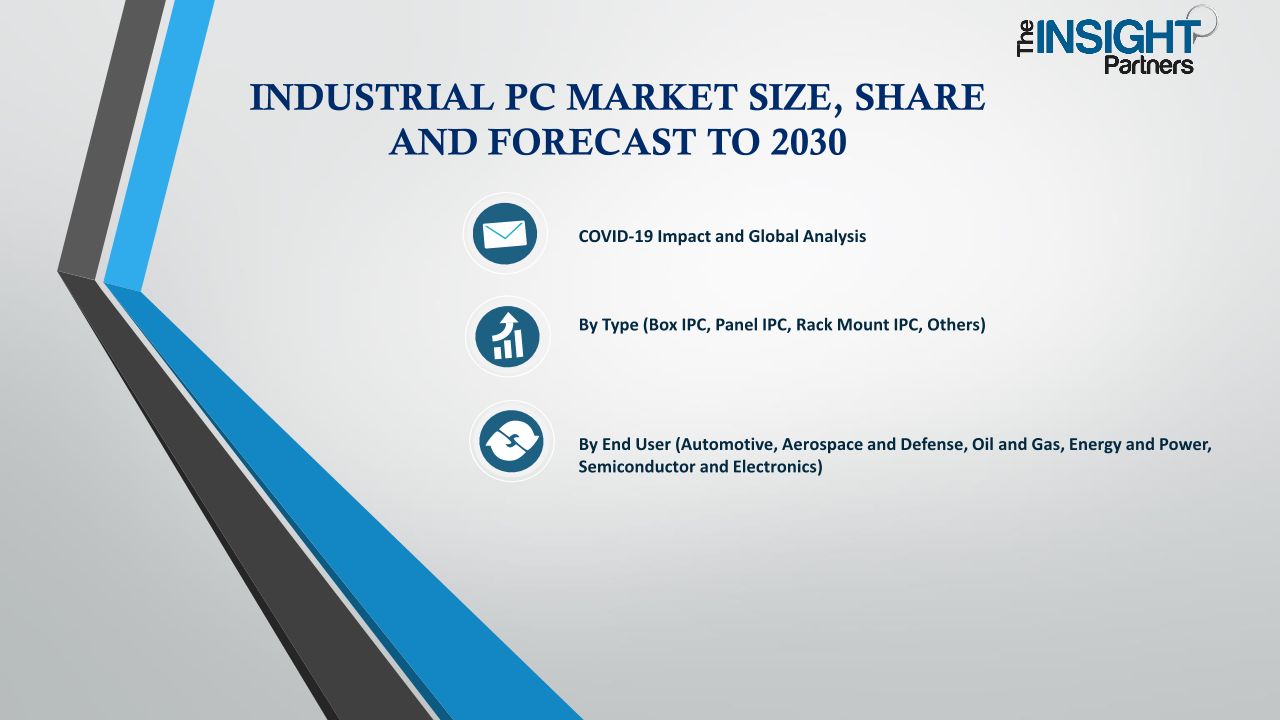 The INSIGHT Partners

INDUSTRIAL PC MARKET SIZE, SHARE AND FORECAST TO 2030

COVID-19 Impact and Global Analysis

By Type (Box IPC, Panel IPC, Rack Mount IPC, Others)

By End User (Automotive, Aerospace and Defense, Oil and Gas, Energy and Power, Semiconductor and Electronics)